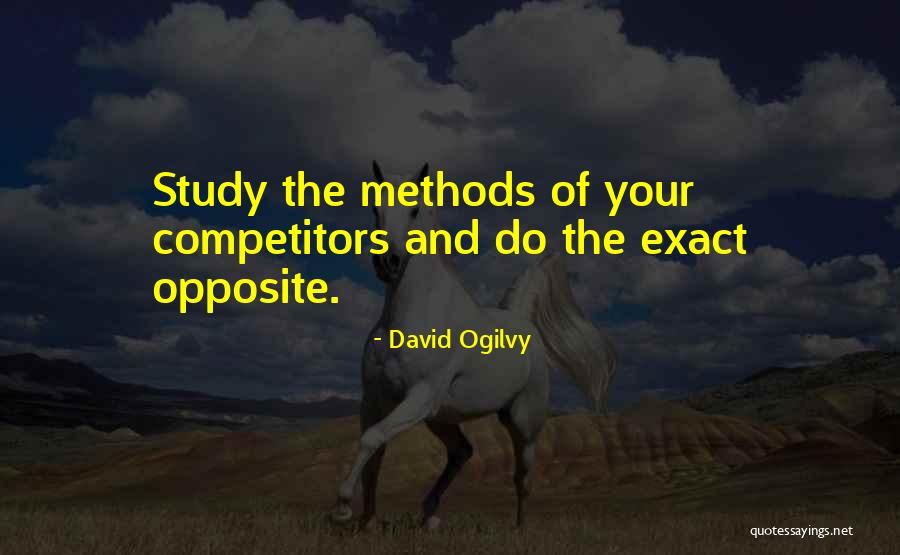 Study the methods of your competitors and do the exact opposite.

- David Ogilvy

quotessayings.net